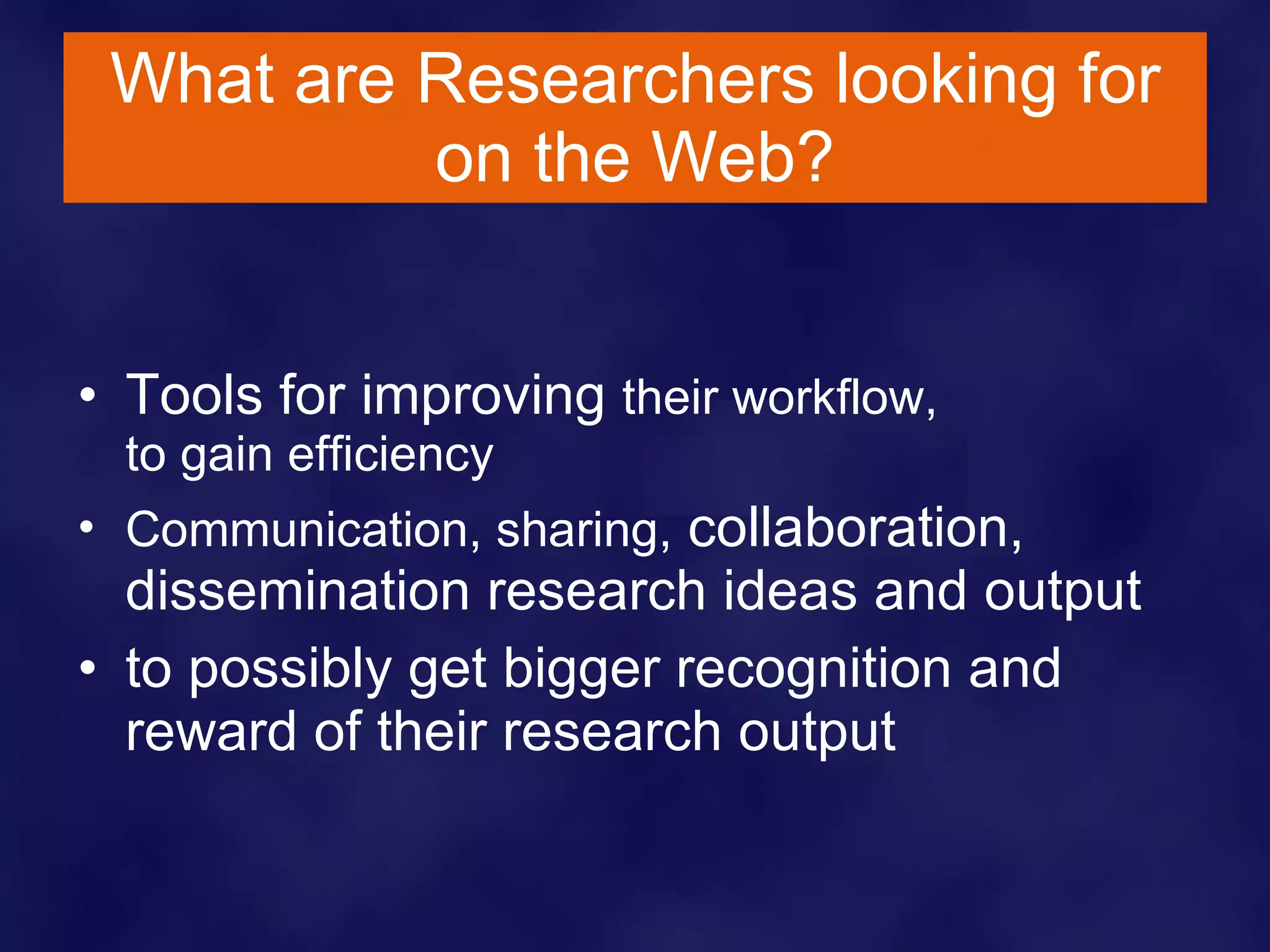 What are Researchers looking for on the Web?

• Tools for improving their workflow, to gain efficiency
• Communication, sharing, collaboration, dissemination research ideas and output
• to possibly get bigger recognition and reward of their research output